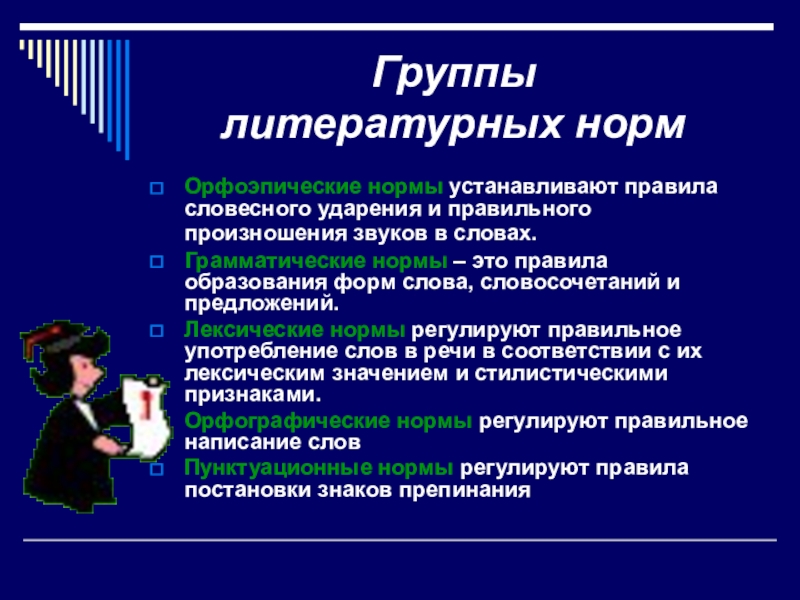 Группы литературных норм

Орфоэпические нормы устанавливают правила словесного ударения и правильного произношения звуков в словах.

Грамматические нормы – это правила образования форм слова, словосочетаний и предложений.

Лексические нормы регулируют правильное употребление слов в речи в соответствии с их лексическим значением и стилистическими признаками.

Орфографические нормы регулируют правильное написание слов

Пунктуационные нормы регулируют правила постановки знаков препинания